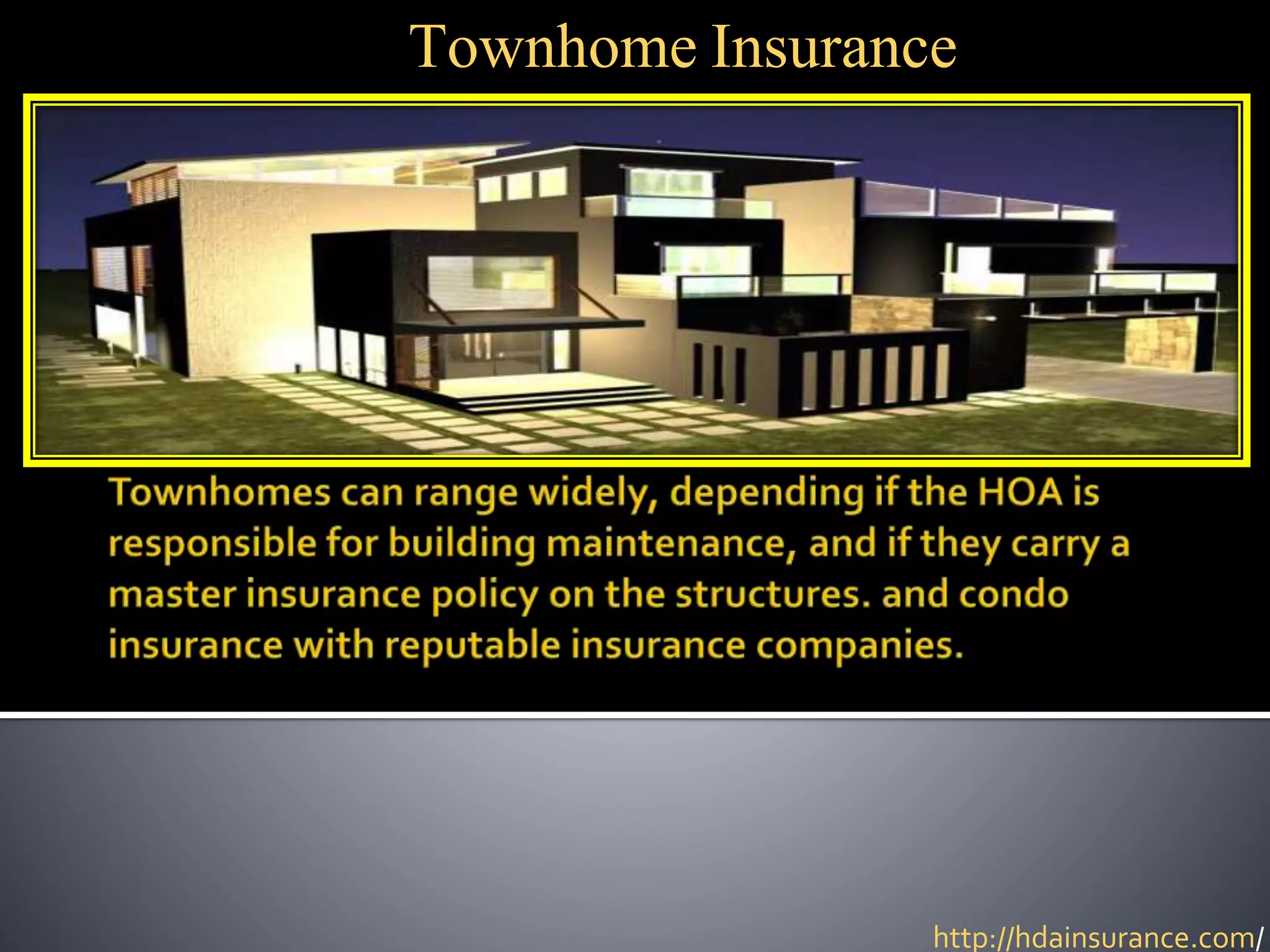 Townhome Insurance

Townhomes can range widely, depending if the HOA is responsible for building maintenance, and if they carry a master insurance policy on the structures. and condo insurance with reputable insurance companies.

http://hdainsurance.com/